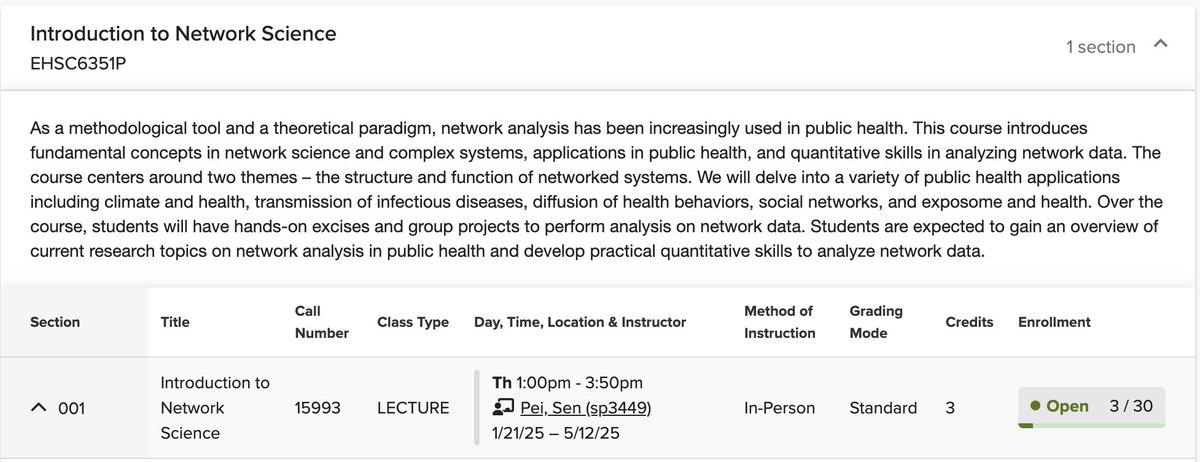 Introduction to Network Science
EHSC6351P

1 section

As a methodological tool and a theoretical paradigm, network analysis has been increasingly used in public health. This course introduces fundamental concepts in network science and complex systems, applications in public health, and quantitative skills in analyzing network data. The course centers around two themes – the structure and function of networked systems. We will delve into a variety of public health applications including climate and health, transmission of infectious diseases, diffusion of health behaviors, social networks, and exposome and health. Over the course, students will have hands-on excises and group projects to perform analysis on network data. Students are expected to gain an overview of current research topics on network analysis in public health and develop practical quantitative skills to analyze network data.

| Section | Title | Call Number | Class Type | Day, Time, Location & Instructor | Method of Instruction | Grading Mode | Credits | Enrollment |
|---|---|---|---|---|---|---|---|---|
| 001 | Introduction to Network Science | 15993 | LECTURE | Th 1:00pm - 3:50pm Pei, Sen (sp3449) 1/21/25 – 5/12/25 | In-Person | Standard | 3 | Open 3 / 30 |